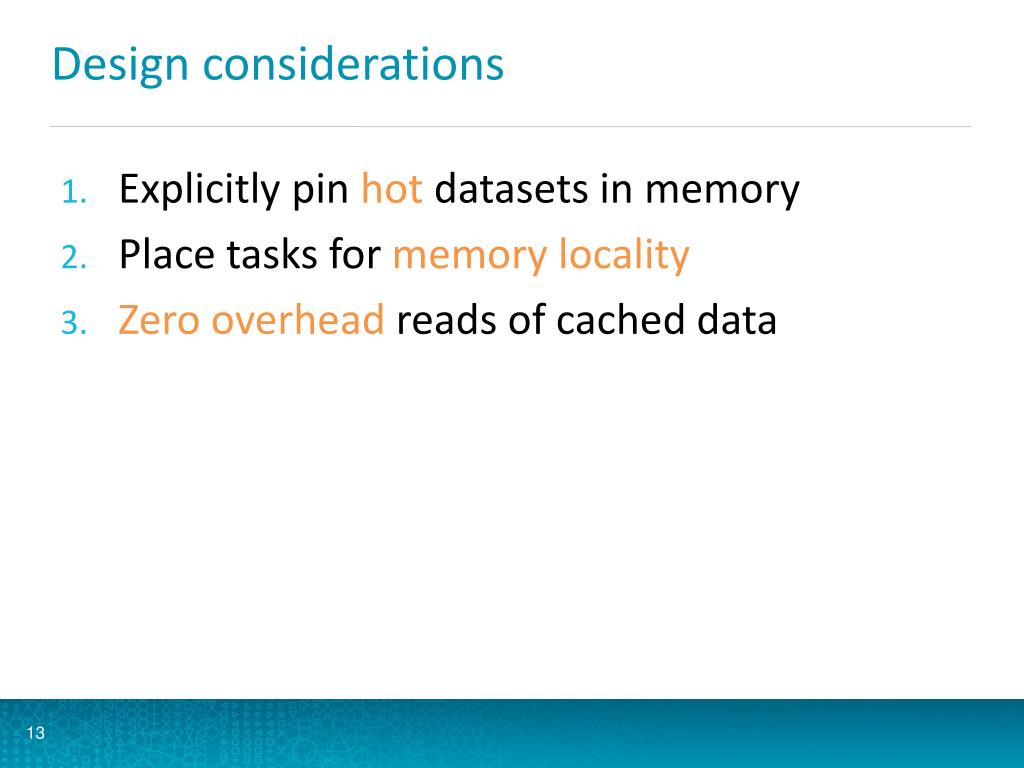 Design considerations

1. Explicitly pin hot datasets in memory
2. Place tasks for memory locality
3. Zero overhead reads of cached data

13